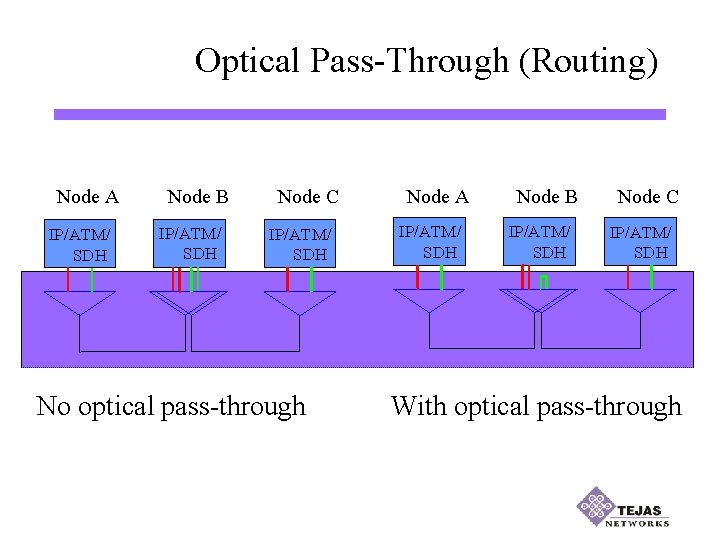 Optical Pass-Through (Routing)

Node A

IP/ATM/
SDH

Node B

IP/ATM/
SDH

Node C

IP/ATM/
SDH

No optical pass-through

Node A

IP/ATM/
SDH

Node B

IP/ATM/
SDH

Node C

IP/ATM/
SDH

With optical pass-through

TEJAS
NETWORKS